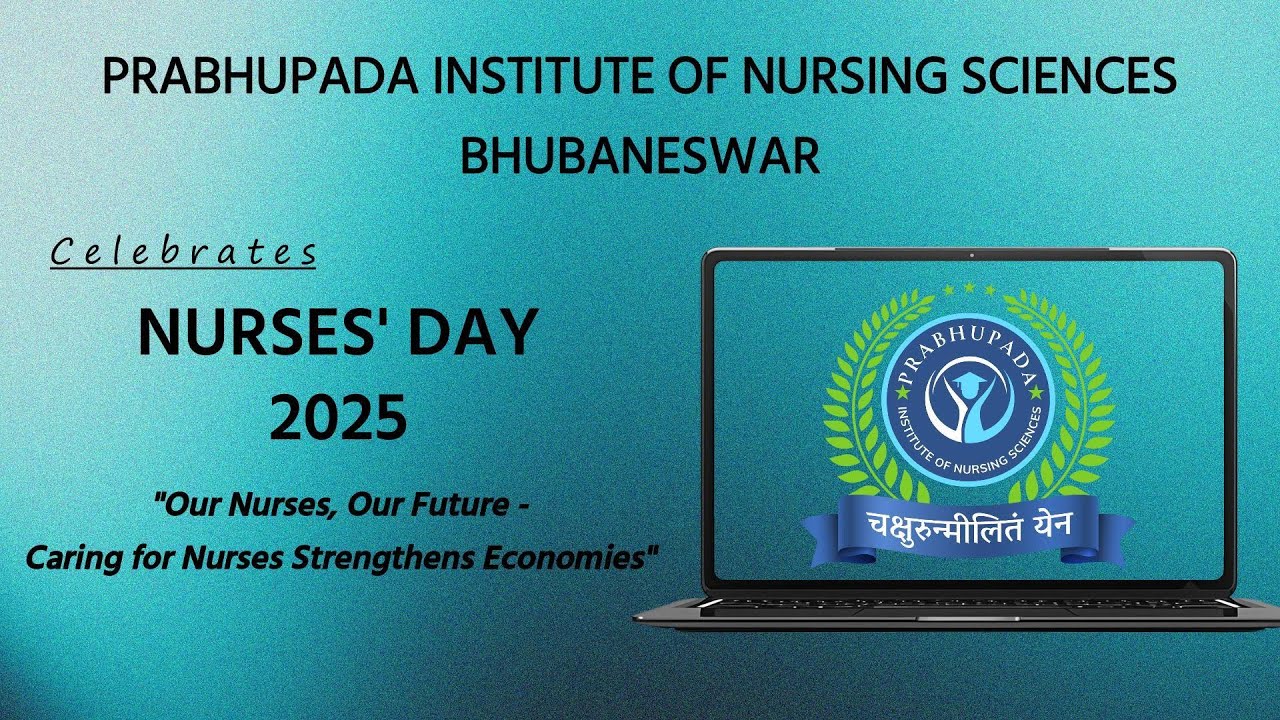 PRABHUPADA INSTITUTE OF NURSING SCIENCES
BHUBANESWAR

Celebrates

NURSES' DAY
2025

"Our Nurses, Our Future -
Caring for Nurses Strengthens Economies"

PRABHUPADA
INSTITUTE OF NURSING SCIENCES
चक्षुरुन्मीलितं येन